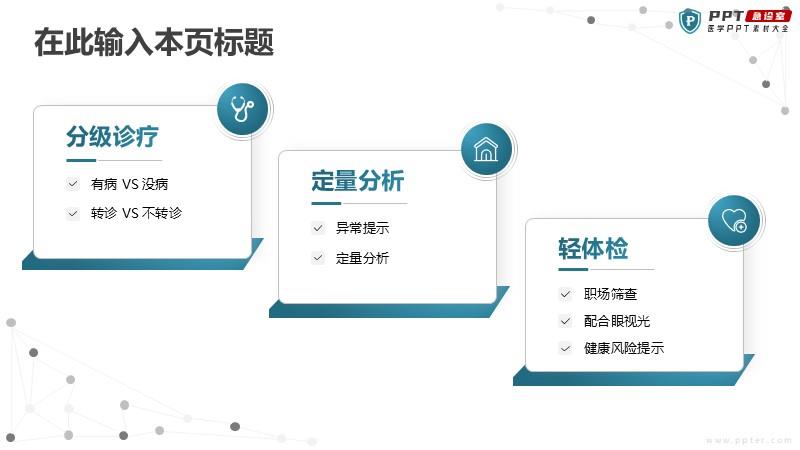 在此输入本页标题

PPT 急诊室
医学PPT素材大全

分级诊疗

有病 VS 没病

转诊 VS 不转诊

定量分析

异常提示

定量分析

轻体检

职场筛查

配合眼视光

健康风险提示

www.ppter.com